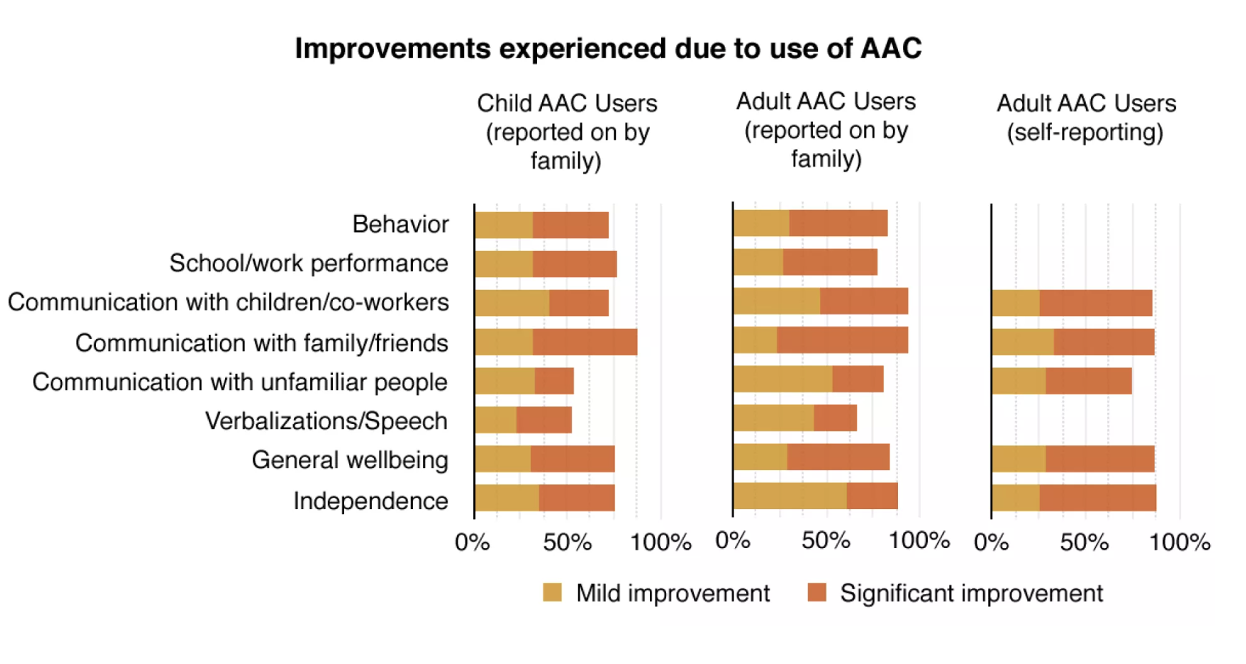 Improvements experienced due to use of AAC

Child AAC Users (reported on by family)

Adult AAC Users (reported on by family)

Adult AAC Users (self-reporting)

Behavior
School/work performance
Communication with children/co-workers
Communication with family/friends
Communication with unfamiliar people
Verbalizations/Speech
General wellbeing
Independence

0% 50% 100%
0% 50% 100%
0% 50% 100%

Mild improvement
Significant improvement